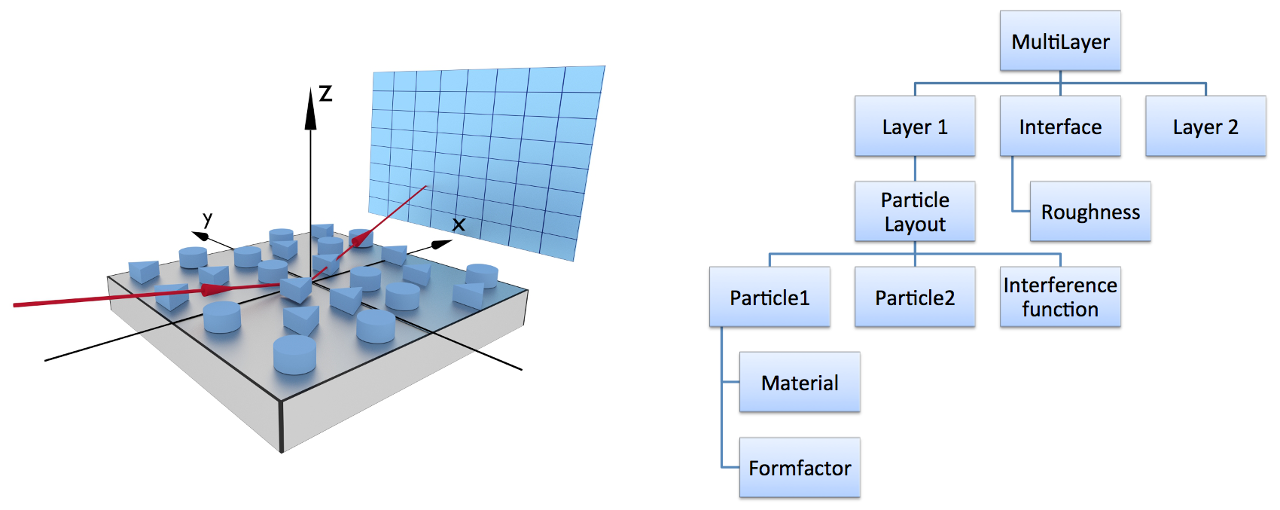 z

y

x

MultiLayer

Layer 1

Interface

Layer 2

Particle Layout

Roughness

Particle1

Particle2

Interference function

Material

Formfactor